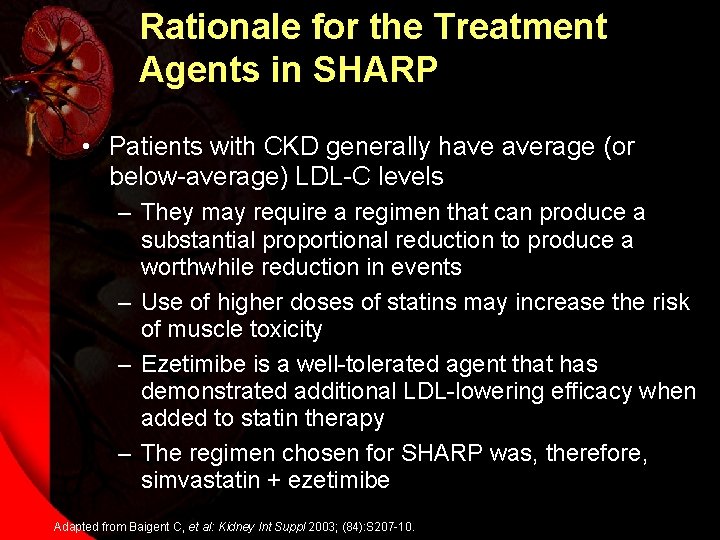 Rationale for the Treatment Agents in SHARP

• Patients with CKD generally have average (or below-average) LDL-C levels
– They may require a regimen that can produce a substantial proportional reduction to produce a worthwhile reduction in events
– Use of higher doses of statins may increase the risk of muscle toxicity
– Ezetimibe is a well-tolerated agent that has demonstrated additional LDL-lowering efficacy when added to statin therapy
– The regimen chosen for SHARP was, therefore, simvastatin + ezetimibe

Adapted from Baigent C, et al: Kidney Int Suppl 2003; (84):S207-10.